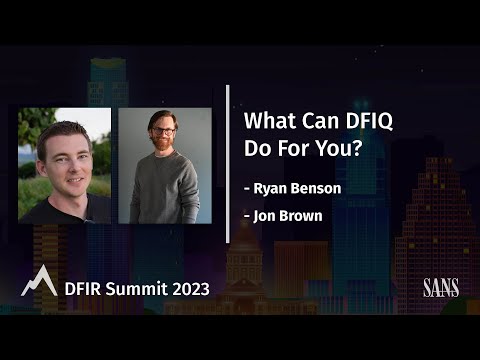 What Can DFIQ Do For You?

- Ryan Benson

- Jon Brown

DFIR Summit 2023

SANS